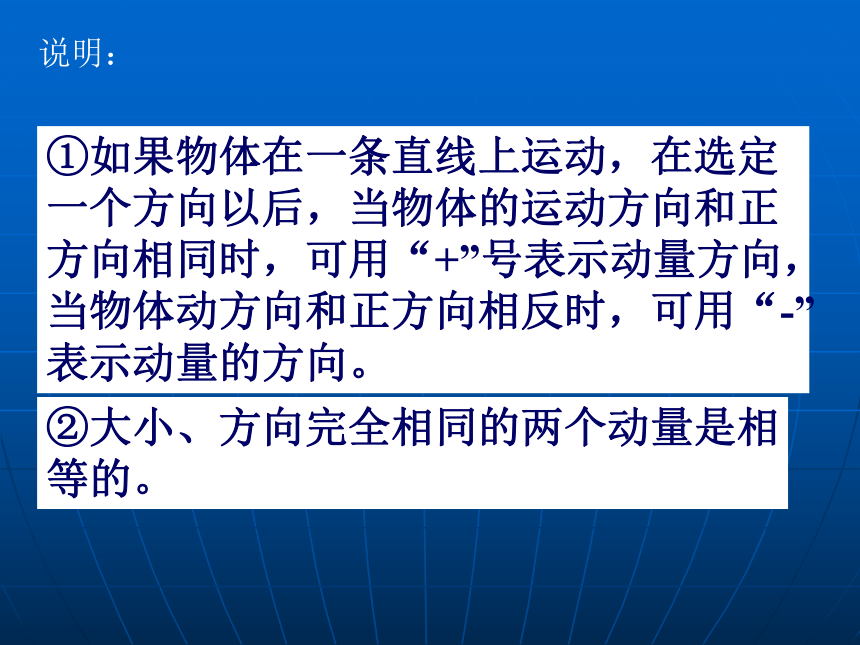 说明：

①如果物体在一条直线上运动，在选定一个方向以后，当物体的运动方向和正方向相同时，可用“+”号表示动量方向，当物体动方向和正方向相反时，可用“-”表示动量的方向。

②大小、方向完全相同的两个动量是相等的。